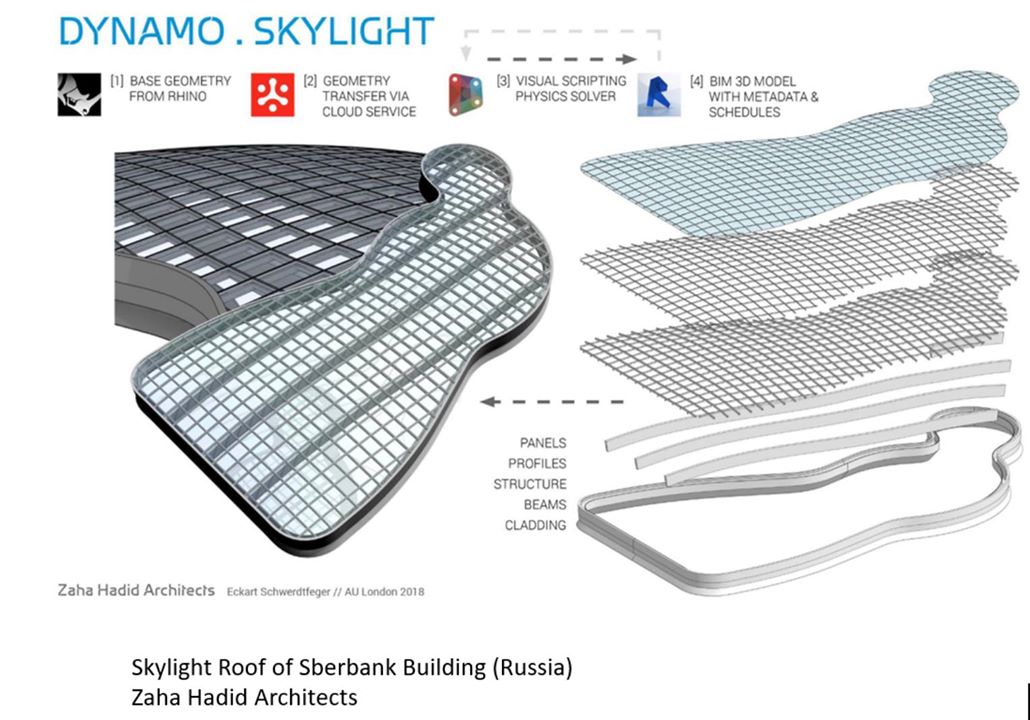 DYNAMO . SKYLIGHT

[1] BASE GEOMETRY FROM RHINO

[2] GEOMETRY TRANSFER VIA CLOUD SERVICE

[3] VISUAL SCRIPTING PHYSICS SOLVER

[4] BIM 3D MODEL WITH METADATA & SCHEDULES

PANELS
PROFILES
STRUCTURE
BEAMS
CLADDING

Zaha Hadid Architects Eckart Schwerdtfeger // AU London 2018

Skylight Roof of Sberbank Building (Russia)
Zaha Hadid Architects